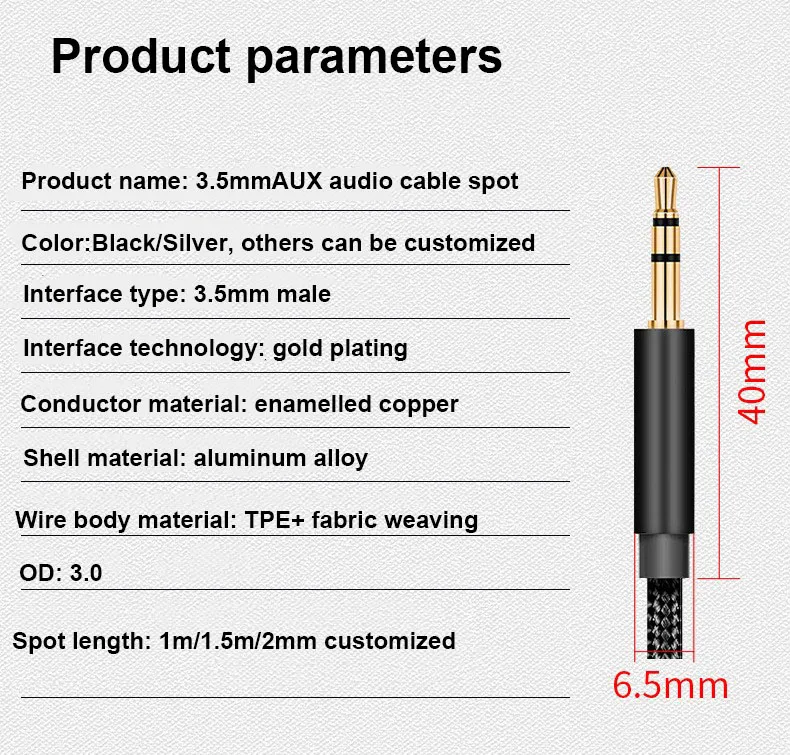 Product parameters

Product name: 3.5mmAUX audio cable spot

Color:Black/Silver, others can be customized

Interface type: 3.5mm male

Interface technology: gold plating

Conductor material: enamelled copper

Shell material: aluminum alloy

Wire body material: TPE+ fabric weaving

OD: 3.0

Spot length: 1m/1.5m/2mm customized

40mm

6.5mm